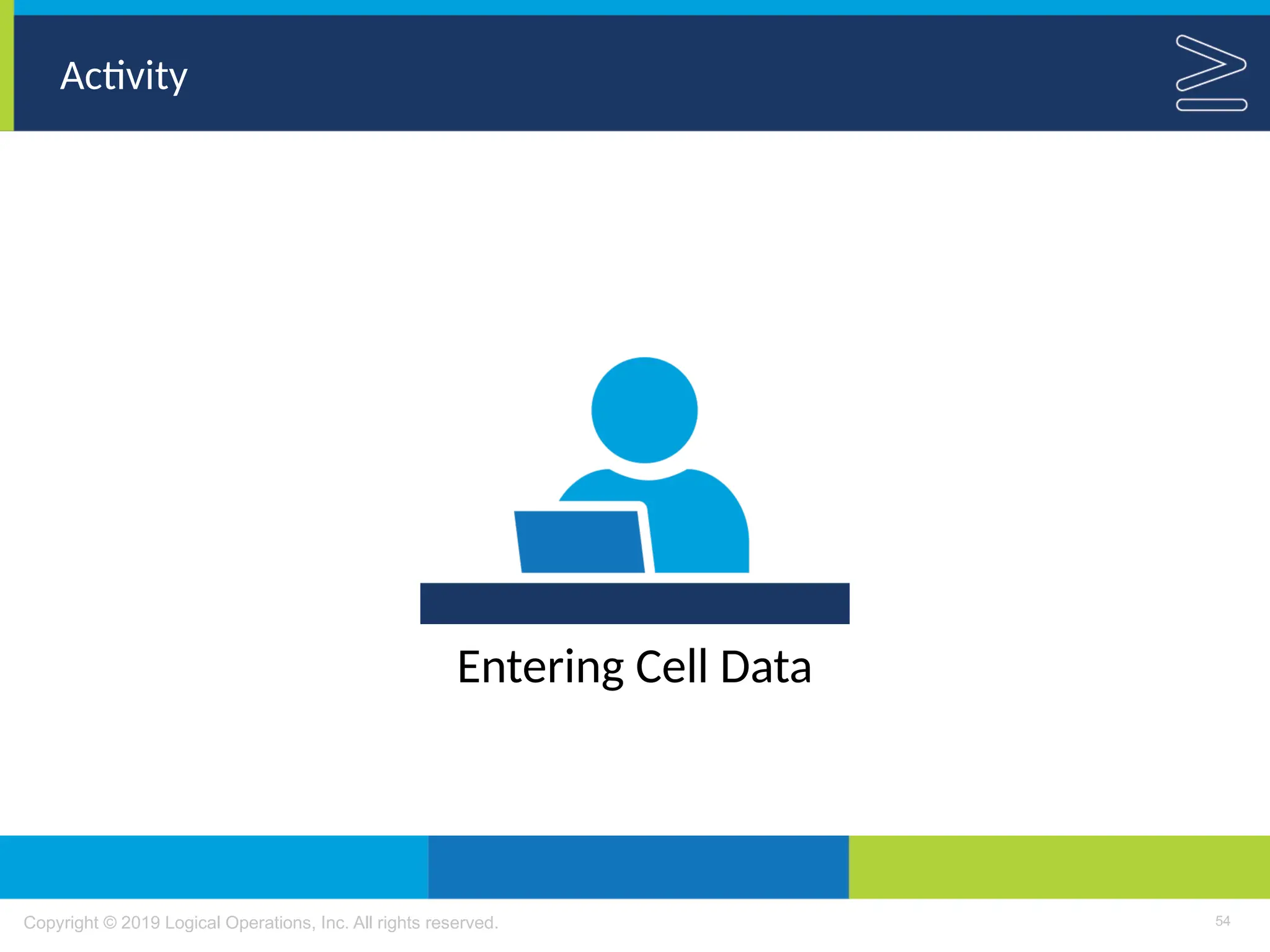 Activity

Entering Cell Data

Copyright © 2019 Logical Operations, Inc. All rights reserved.

54